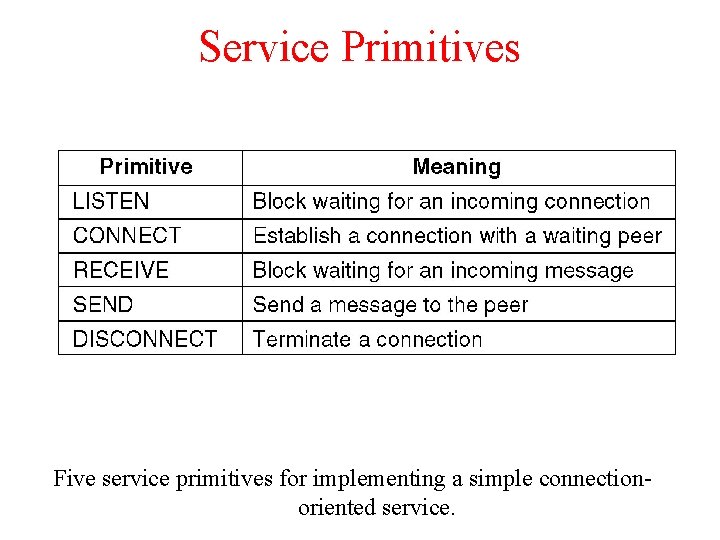 Service Primitives

| Primitive | Meaning |
|---|---|
| LISTEN | Block waiting for an incoming connection |
| CONNECT | Establish a connection with a waiting peer |
| RECEIVE | Block waiting for an incoming message |
| SEND | Send a message to the peer |
| DISCONNECT | Terminate a connection |

Five service primitives for implementing a simple connection-oriented service.